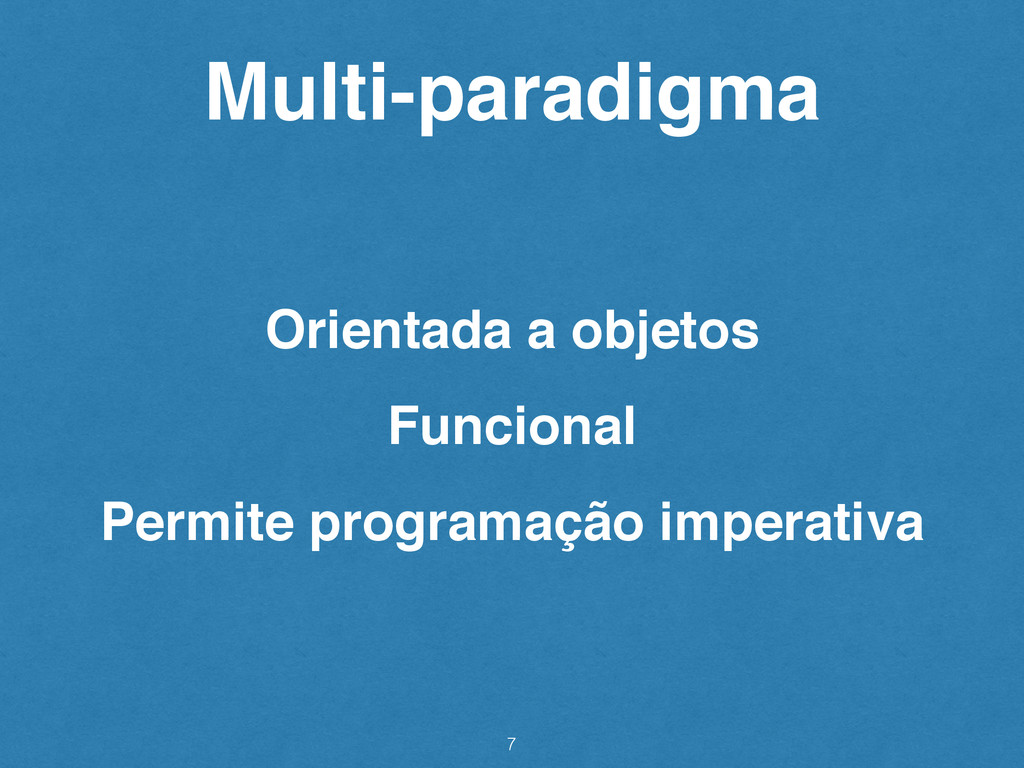 Multi-paradigma

Orientada a objetos

Funcional

Permite programação imperativa

7